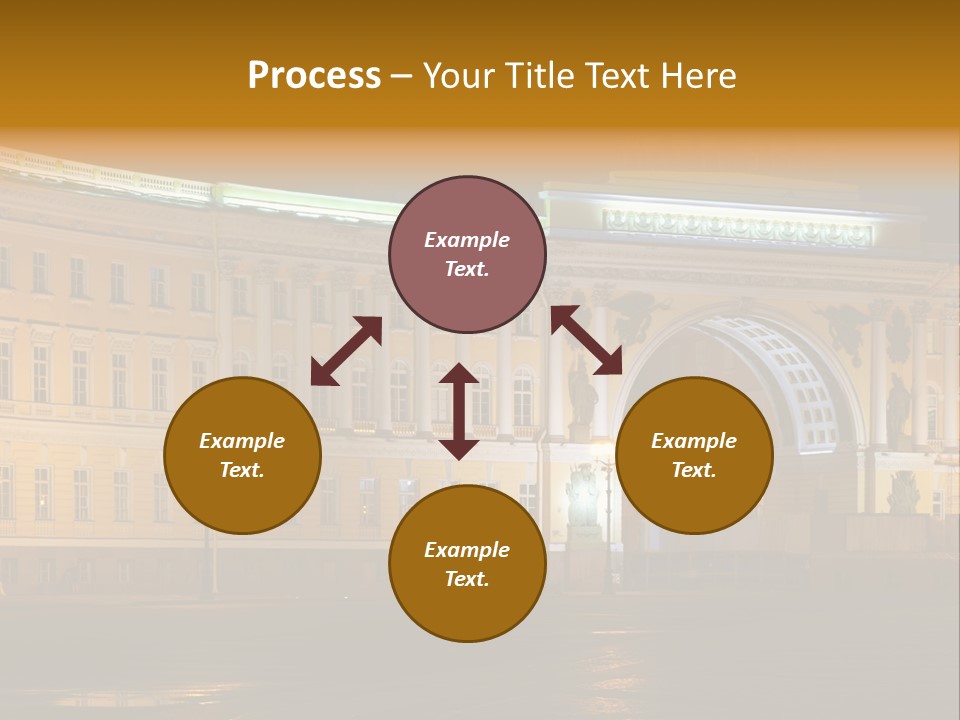 Process – Your Title Text Here

Example Text.

Example Text.

Example Text.

Example Text.